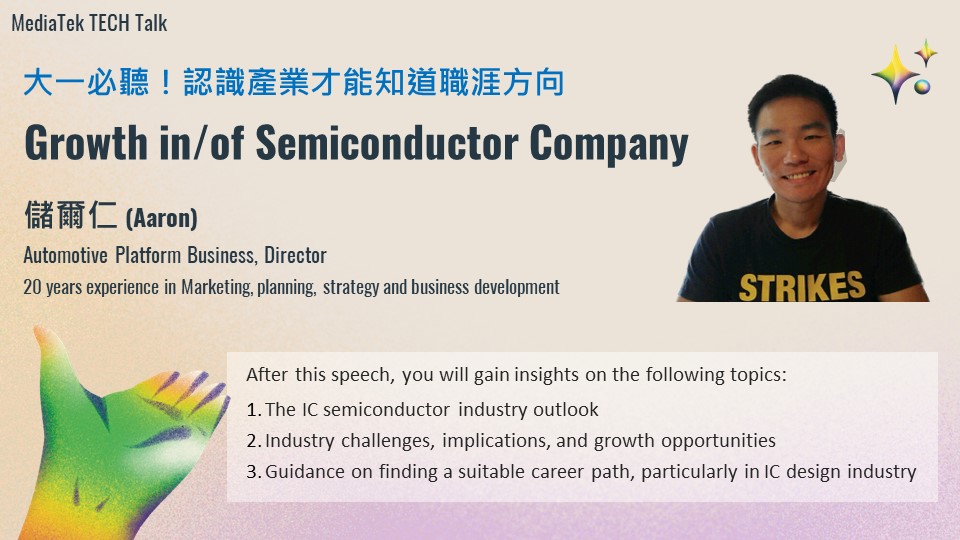 MediaTek TECH Talk

大一必聽！認識產業才能知道職涯方向

Growth in/of Semiconductor Company

儲爾仁 (Aaron)

Automotive Platform Business, Director

20 years experience in Marketing, planning, strategy and business development

STRIKES

After this speech, you will gain insights on the following topics:

1. The IC semiconductor industry outlook
2. Industry challenges, implications, and growth opportunities
3. Guidance on finding a suitable career path, particularly in IC design industry